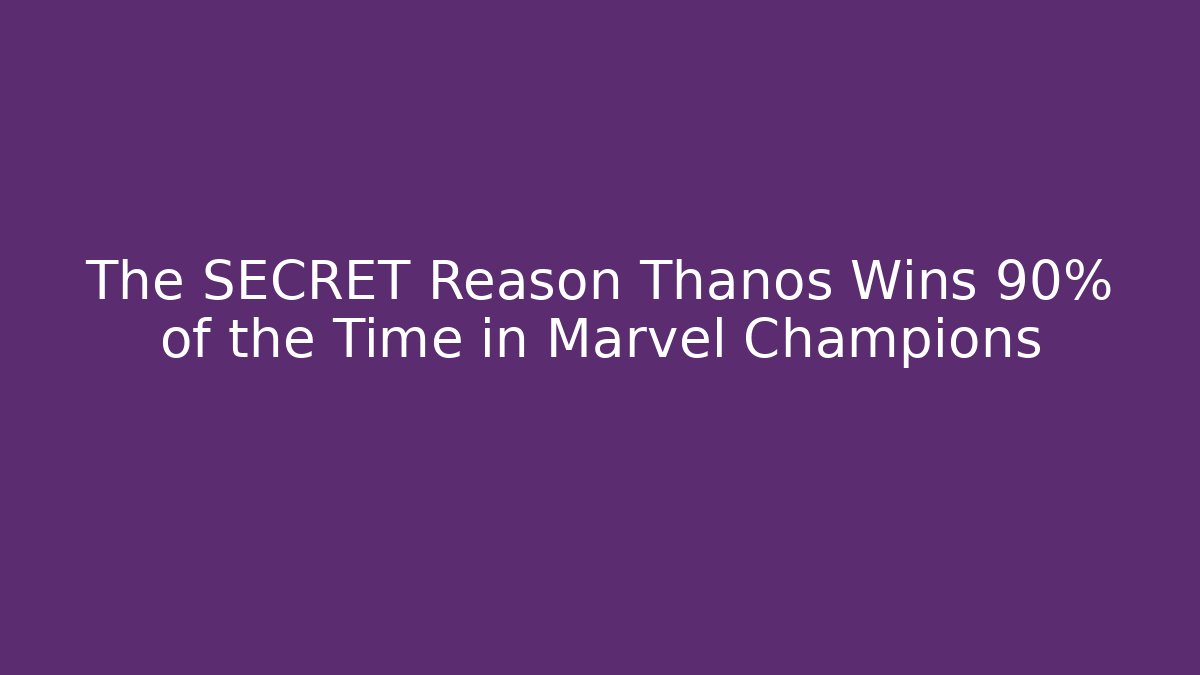 The SECRET Reason Thanos Wins 90% of the Time in Marvel Champions